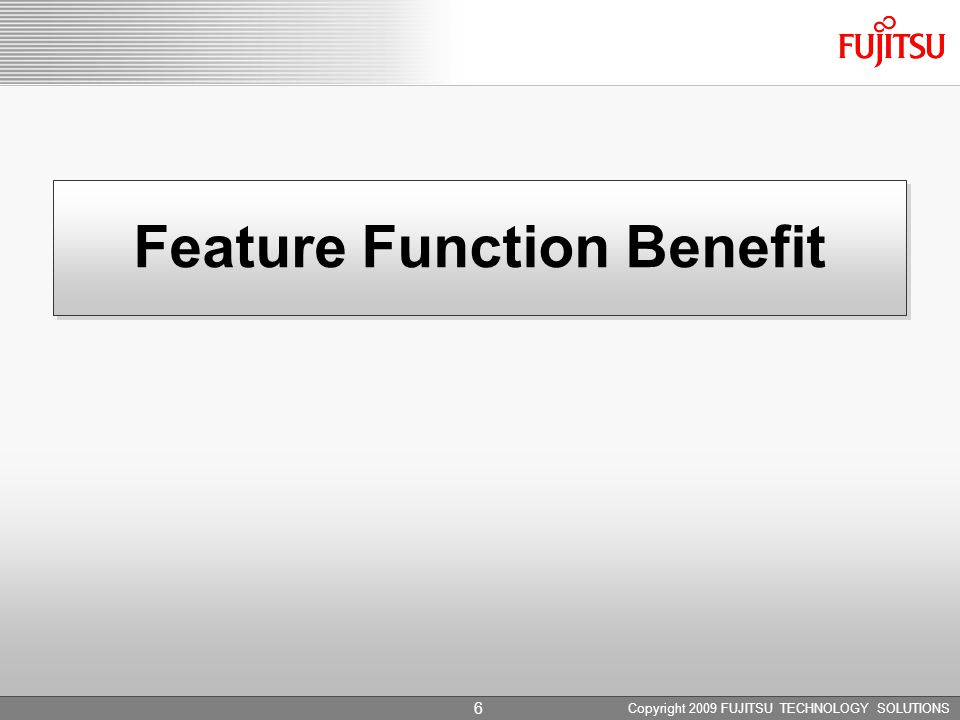 FUJITSU

Feature Function Benefit

6

Copyright 2009 FUJITSU TECHNOLOGY SOLUTIONS